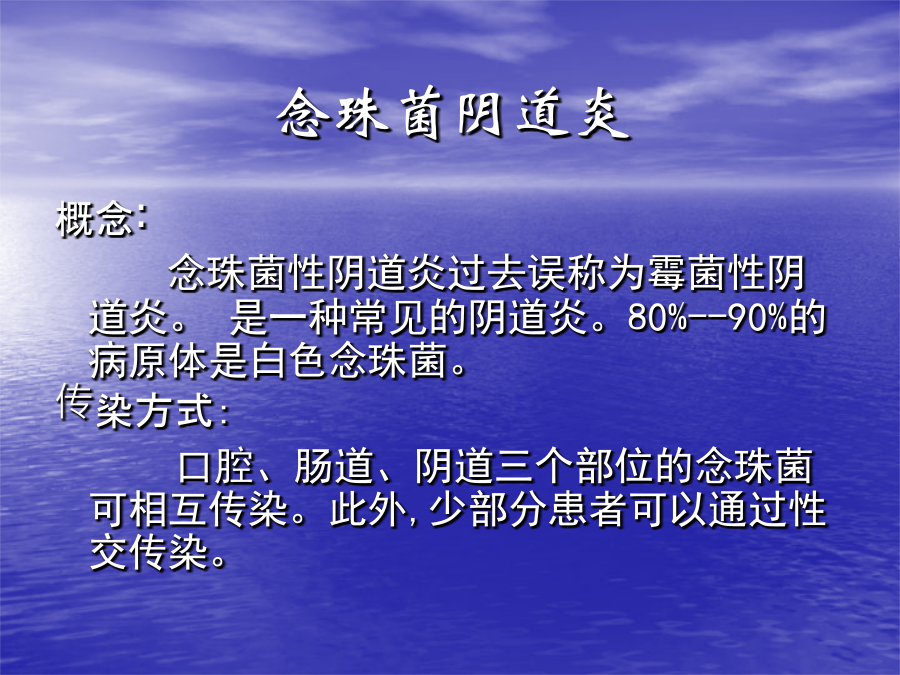 念珠菌阴道炎

概念:

念珠菌性阴道炎过去误称为霉菌性阴道炎。 是一种常见的阴道炎。80%--90%的病原体是白色念珠菌。

传染方式:

口腔、肠道、阴道三个部位的念珠菌可相互传染。此外,少部分患者可以通过性交传染。